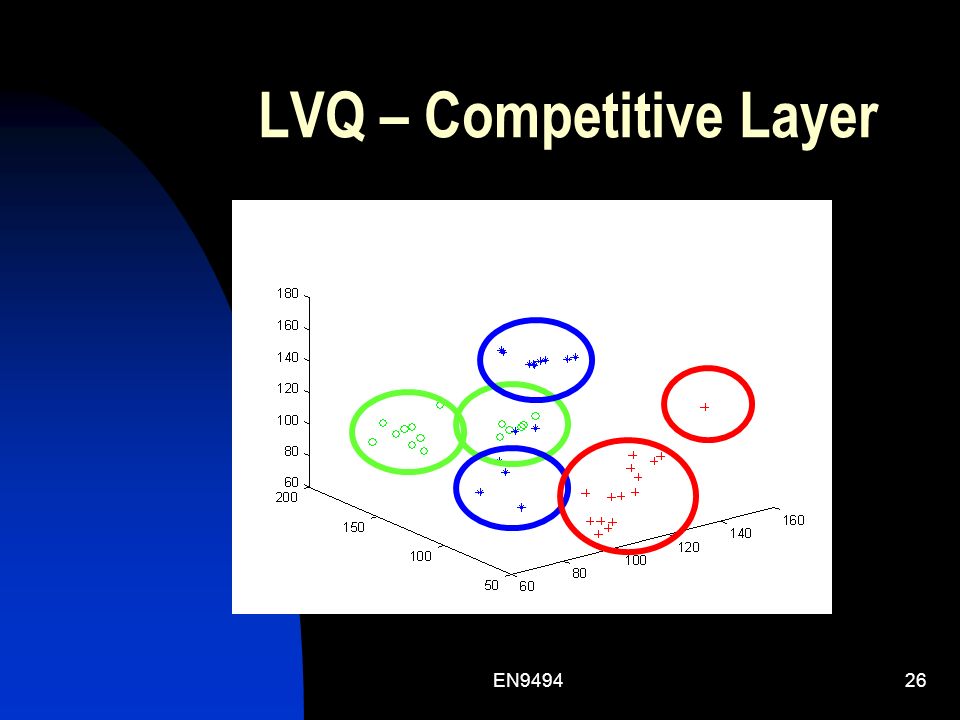 LVQ – Competitive Layer

180
160
140
120
100
80
60
200
150
100
50
60
80
100
120
140
160

EN9494

26